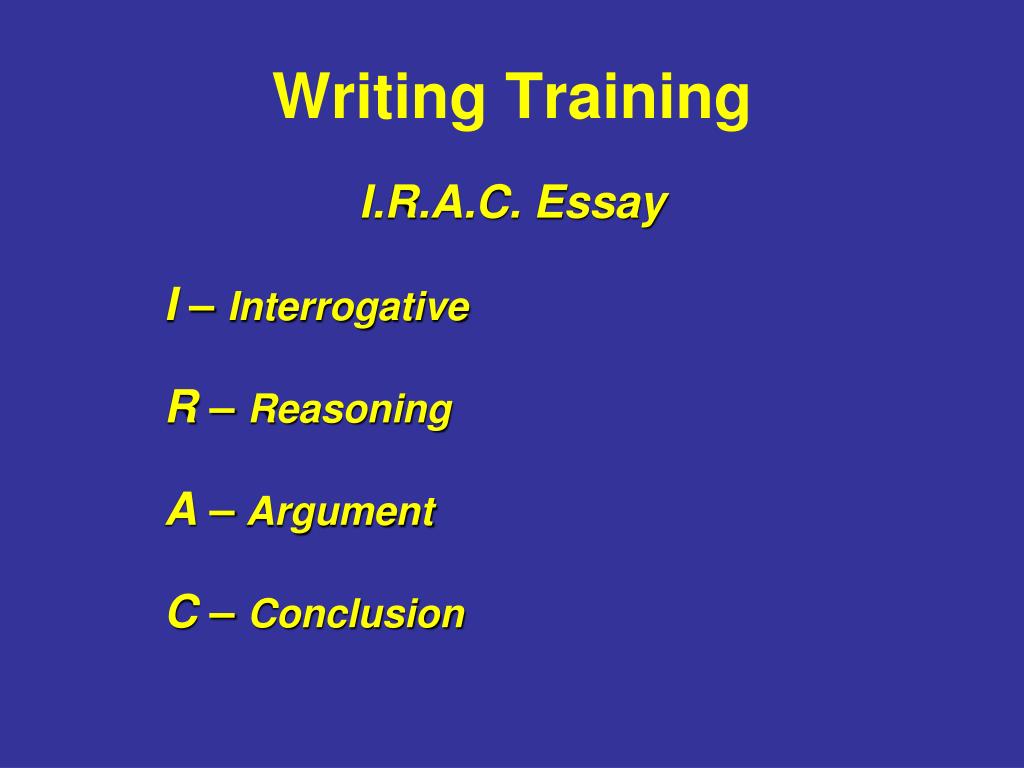 Writing Training

I.R.A.C. Essay

I – Interrogative

R – Reasoning

A – Argument

C – Conclusion